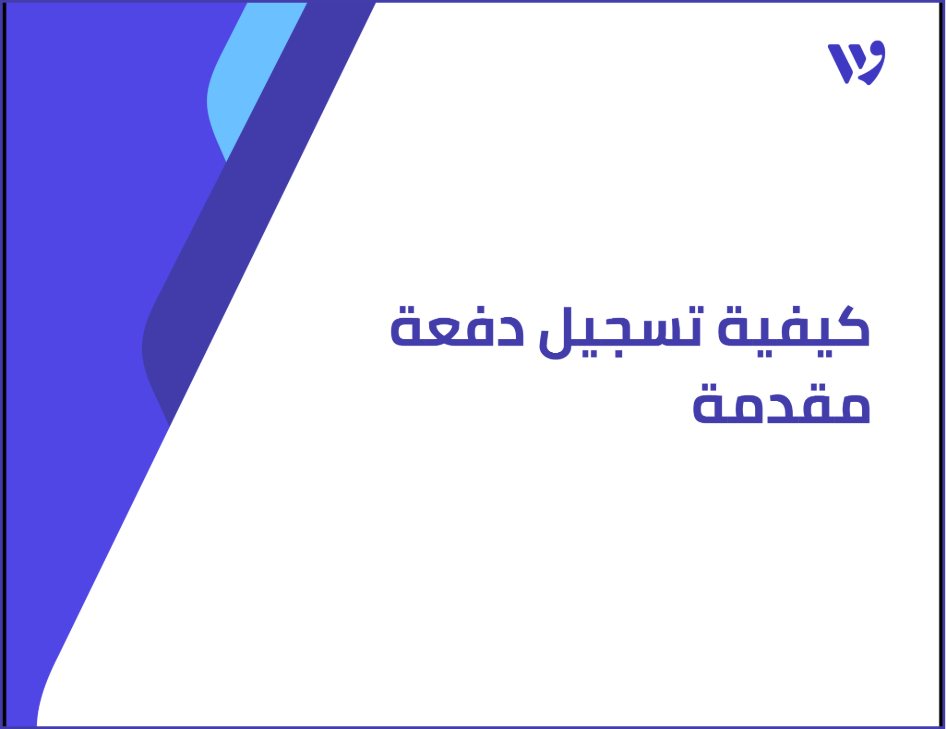 كيفية تسجيل دفعة مقدمة